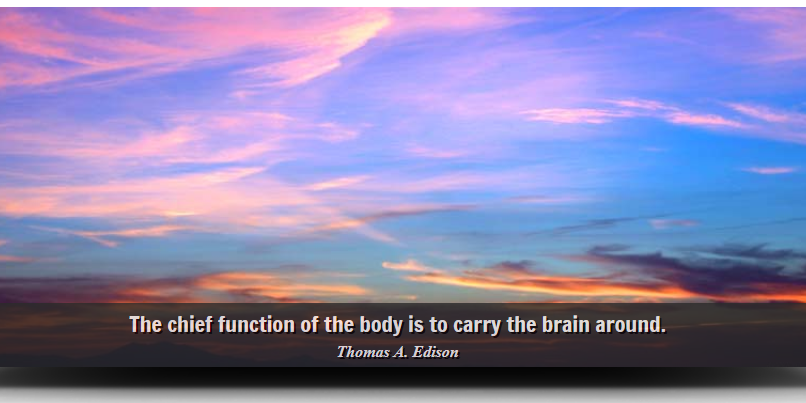 The chief function of the body is to carry the brain around.
Thomas A. Edison